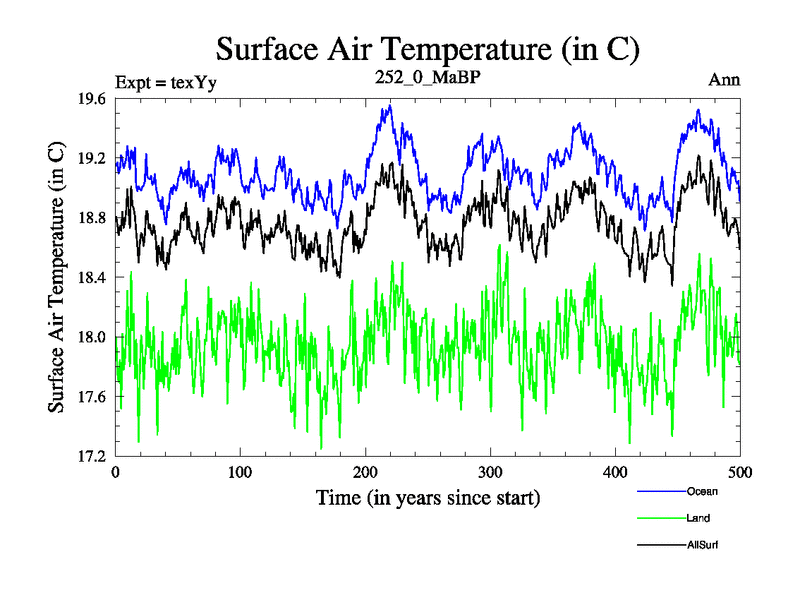 Surface Air Temperature (in C)

Expt = texYy

252_0_MaBP

Ann

Surface Air Temperature (in C)

19.6
19.2
18.8
18.4
18.0
17.6
17.2

0
100
200
300
400
500

Time (in years since start)

Ocean
Land
AllSurf